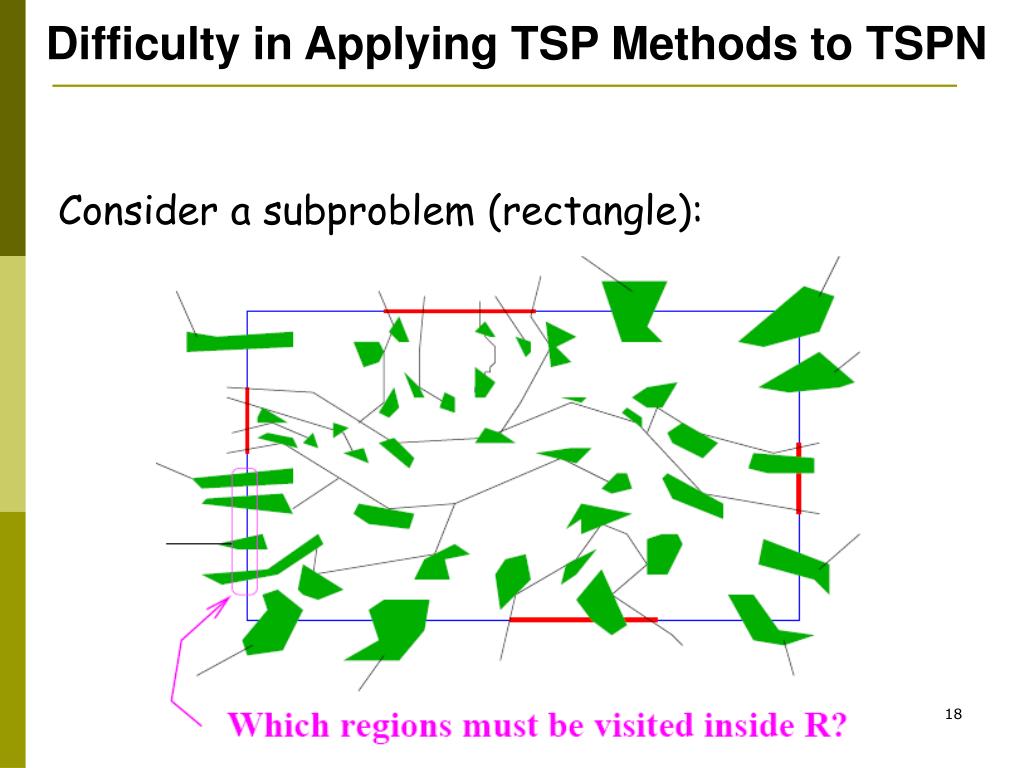 Difficulty in Applying TSP Methods to TSPN

Consider a subproblem (rectangle):

Which regions must be visited inside R?

18